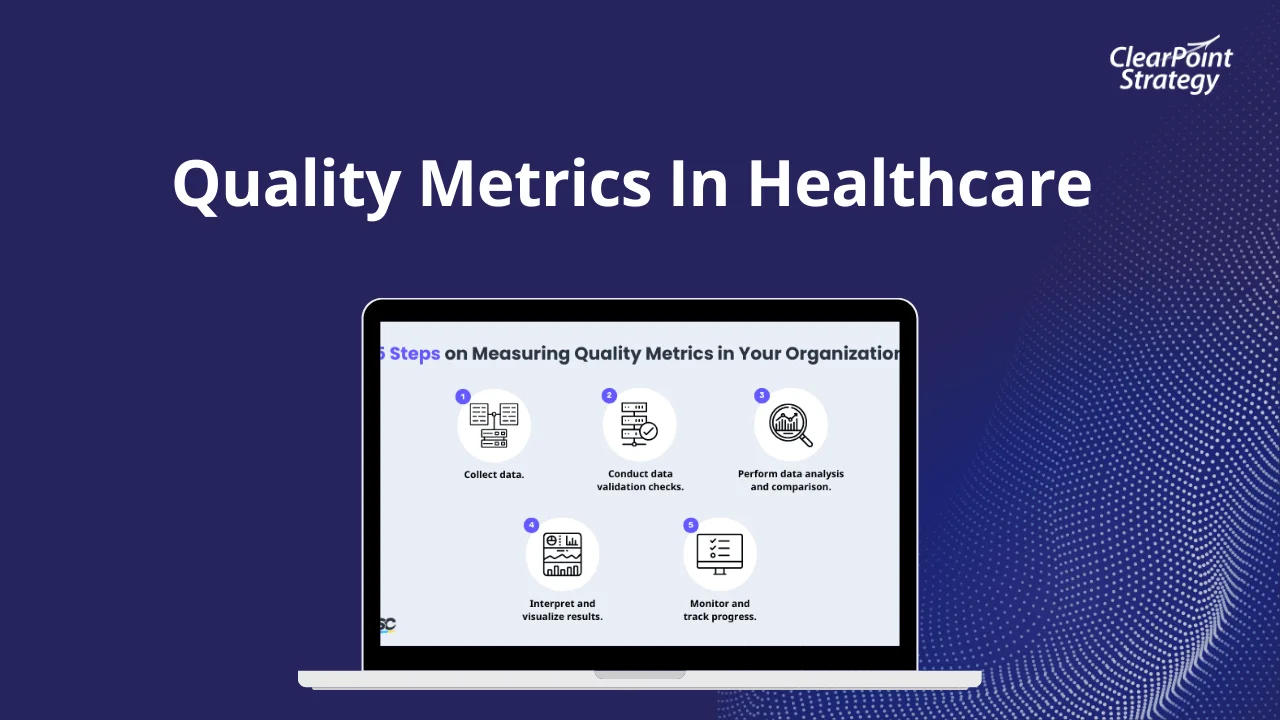 ClearPoint Strategy

Quality Metrics In Healthcare

5 Steps on Measuring Quality Metrics in Your Organization

1
Collect data.

2
Conduct data validation checks.

3
Perform data analysis and comparison.

4
Interpret and visualize results.

5
Monitor and track progress.

SC